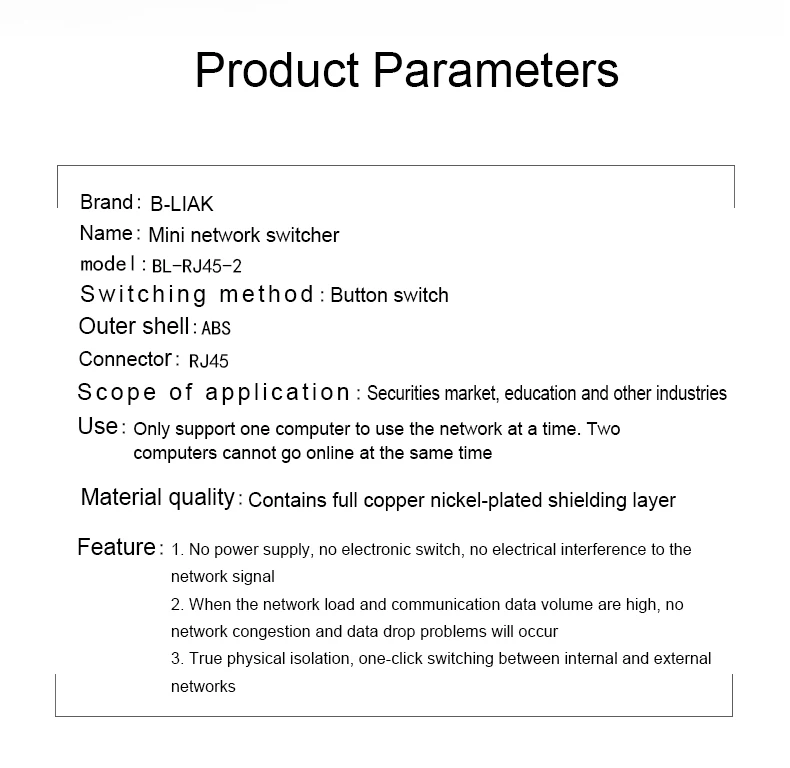 Product Parameters

Brand: B-LIAK
Name: Mini network switcher
model: BL-RJ45-2
Switching method: Button switch
Outer shell: ABS
Connector: RJ45
Scope of application: Securities market, education and other industries
Use: Only support one computer to use the network at a time. Two computers cannot go online at the same time

Material quality: Contains full copper nickel-plated shielding layer

Feature: 1. No power supply, no electronic switch, no electrical interference to the network signal
2. When the network load and communication data volume are high, no network congestion and data drop problems will occur
3. True physical isolation, one-click switching between internal and external networks